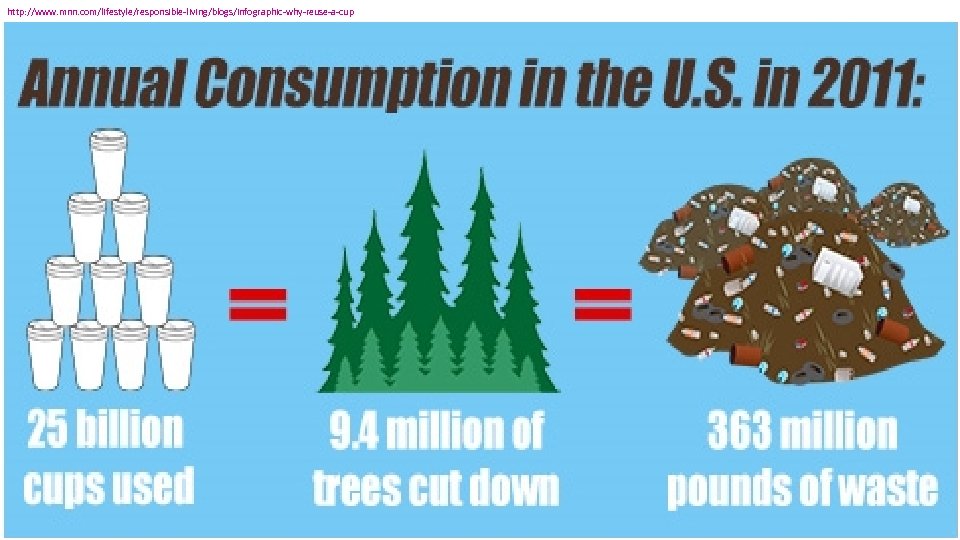 http://www.mnn.com/lifestyle/responsible-living/blogs/infographic-why-reuse-a-cup

Annual Consumption in the U.S. in 2011:

25 billion cups used

=

9.4 million of trees cut down

=

363 million pounds of waste